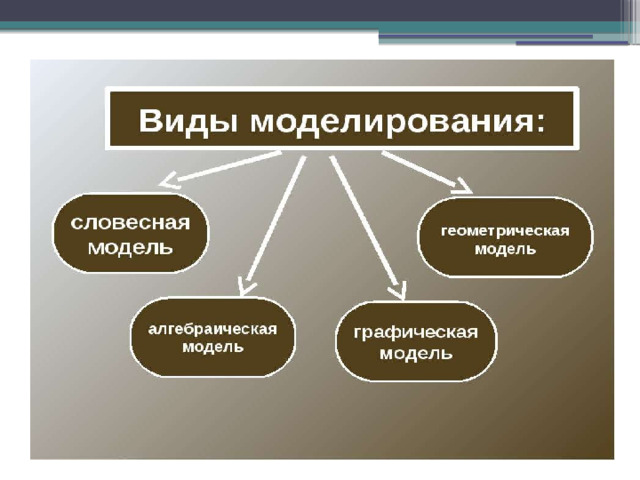 Виды моделирования:

словесная модель

алгебраическая модель

графическая модель

геометрическая модель